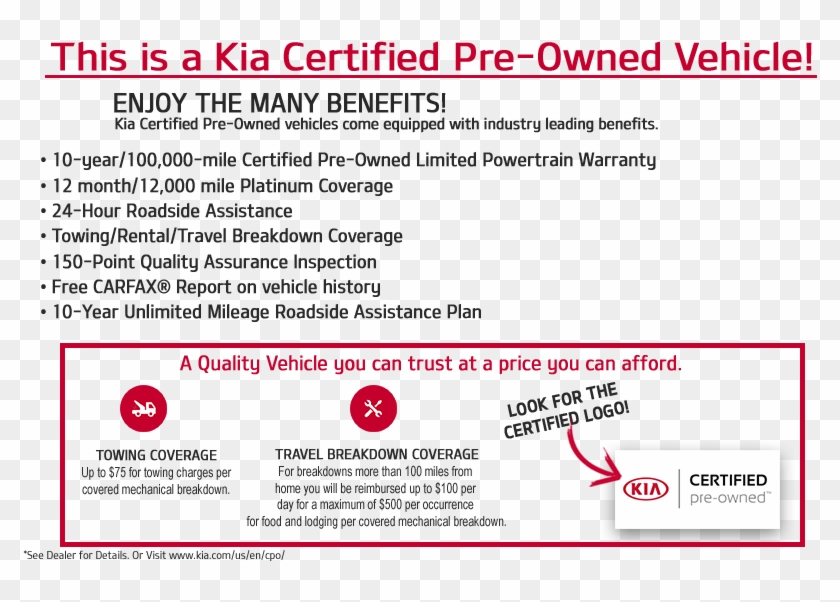 This is a Kia Certified Pre-Owned Vehicle!

ENJOY THE MANY BENEFITS!
Kia Certified Pre-Owned vehicles come equipped with industry leading benefits.

• 10-year/100,000-mile Certified Pre-Owned Limited Powertrain Warranty
• 12 month/12,000 mile Platinum Coverage
• 24-Hour Roadside Assistance
• Towing/Rental/Travel Breakdown Coverage
• 150-Point Quality Assurance Inspection
• Free CARFAX® Report on vehicle history
• 10-Year Unlimited Mileage Roadside Assistance Plan

A Quality Vehicle you can trust at a price you can afford.

TOWING COVERAGE
Up to $75 for towing charges per covered mechanical breakdown.

TRAVEL BREAKDOWN COVERAGE
For breakdowns more than 100 miles from home you will be reimbursed up to $100 per day for a maximum of $500 per occurrence for food and lodging per covered mechanical breakdown.

LOOK FOR THE CERTIFIED LOGO!

KIA CERTIFIED pre-owned™

*See Dealer for Details. Or Visit www.kia.com/us/en/cpo/